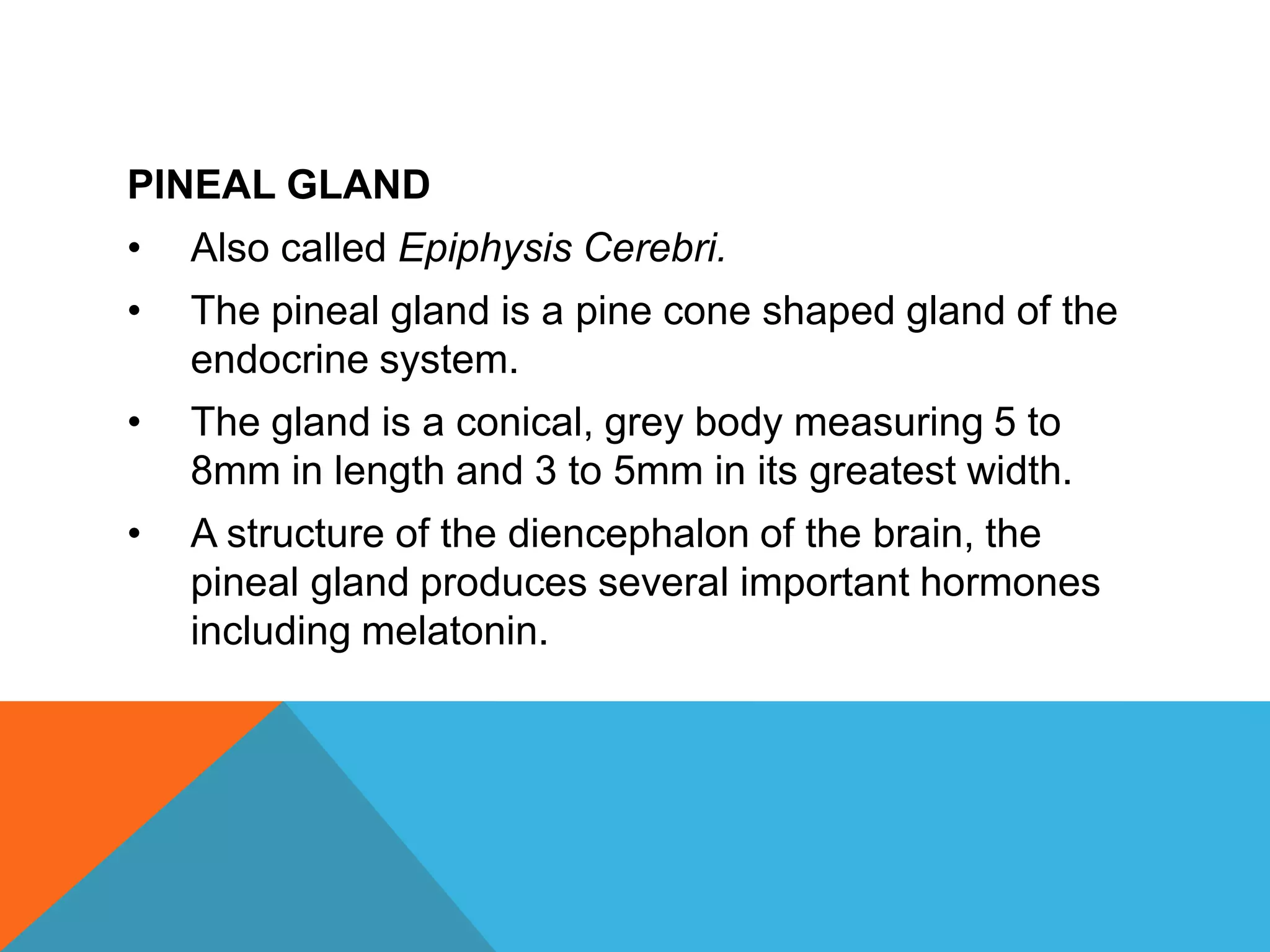 PINEAL GLAND

• Also called Epiphysis Cerebri.

• The pineal gland is a pine cone shaped gland of the endocrine system.

• The gland is a conical, grey body measuring 5 to 8mm in length and 3 to 5mm in its greatest width.

• A structure of the diencephalon of the brain, the pineal gland produces several important hormones including melatonin.